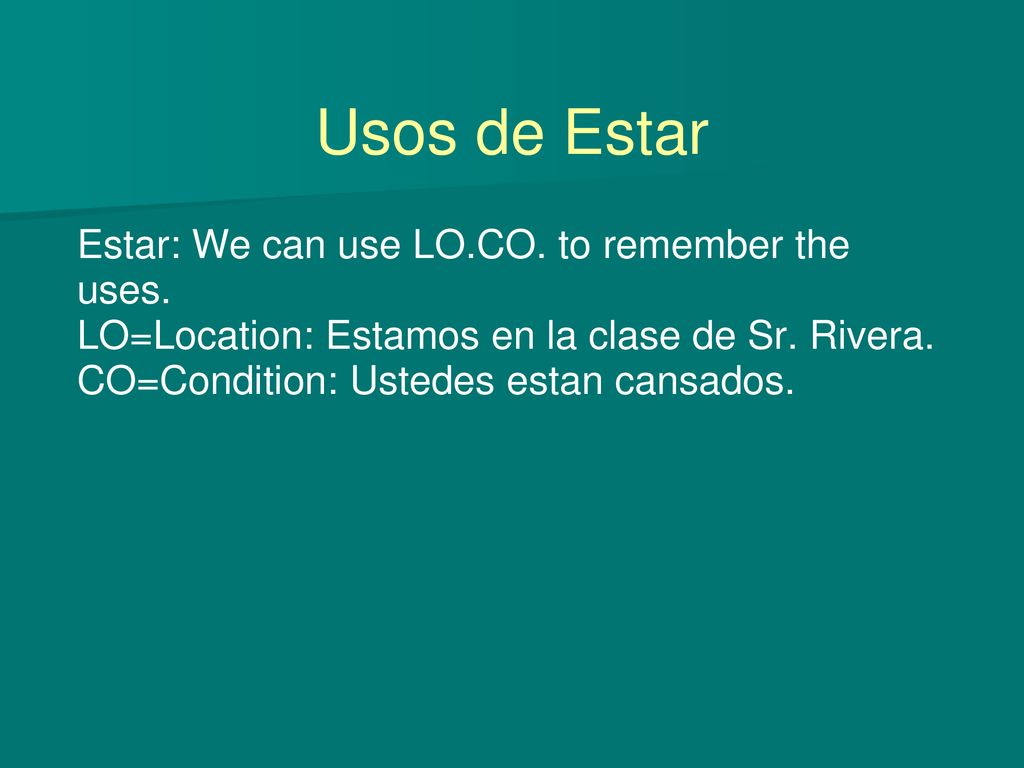 Usos de Estar

Estar: We can use LO.CO. to remember the uses.
LO=Location: Estamos en la clase de Sr. Rivera.
CO=Condition: Ustedes estan cansados.